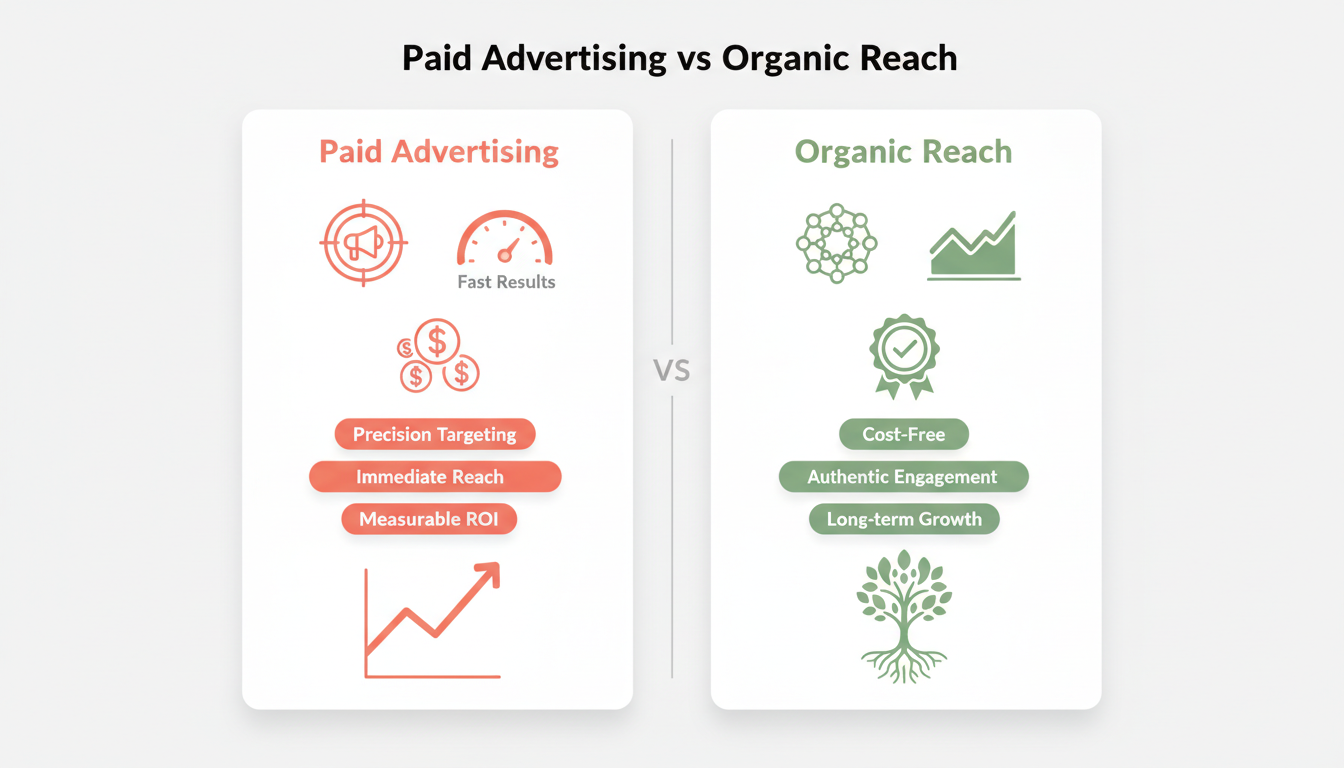 Paid Advertising vs Organic Reach

Paid Advertising

Fast Results

Precision Targeting

Immediate Reach

Measurable ROI

VS

Organic Reach

Cost-Free

Authentic Engagement

Long-term Growth